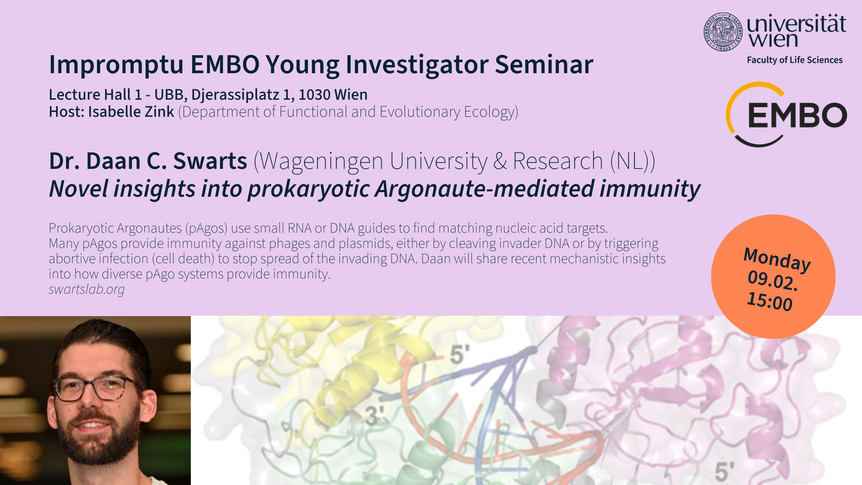 universität wien
Faculty of Life Sciences

EMBO

Impromptu EMBO Young Investigator Seminar
Lecture Hall 1 - UBB, Djerassiplatz 1, 1030 Wien
Host: Isabelle Zink (Department of Functional and Evolutionary Ecology)

Dr. Daan C. Swarts (Wageningen University & Research (NL))
Novel insights into prokaryotic Argonaute-mediated immunity

Prokaryotic Argonautes (pAgos) use small RNA or DNA guides to find matching nucleic acid targets. Many pAgos provide immunity against phages and plasmids, either by cleaving invader DNA or by triggering abortive infection (cell death) to stop spread of the invading DNA. Daan will share recent mechanistic insights into how diverse pAgo systems provide immunity.
swartslab.org

Monday
09.02.
15:00

5'
3'
5'